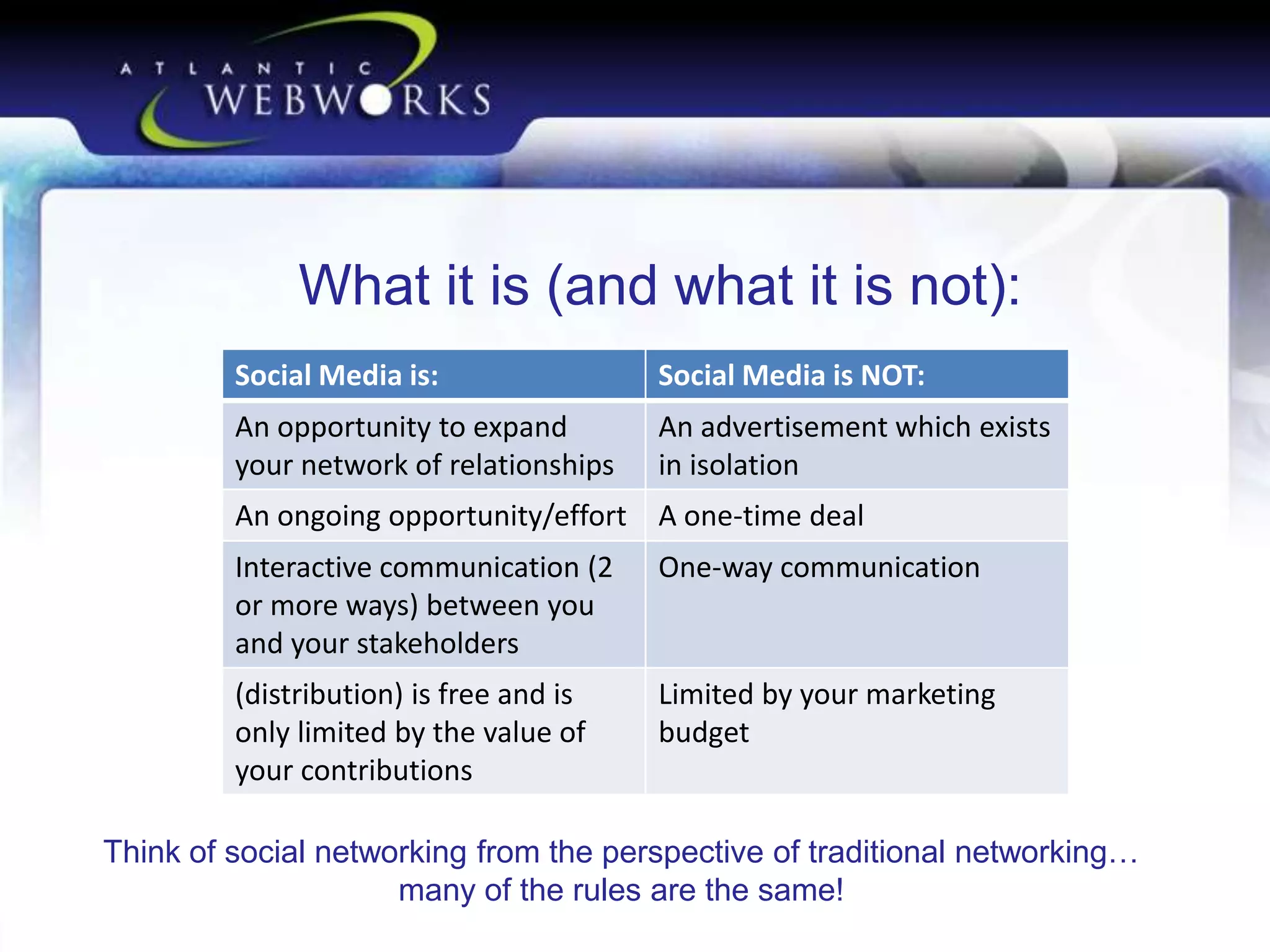 ATLANTIC WEBWORKS

What it is (and what it is not):

| Social Media is: | Social Media is NOT: |
|---|---|
| An opportunity to expand your network of relationships | An advertisement which exists in isolation |
| An ongoing opportunity/effort | A one-time deal |
| Interactive communication (2 or more ways) between you and your stakeholders | One-way communication |
| (distribution) is free and is only limited by the value of your contributions | Limited by your marketing budget |

Think of social networking from the perspective of traditional networking… many of the rules are the same!